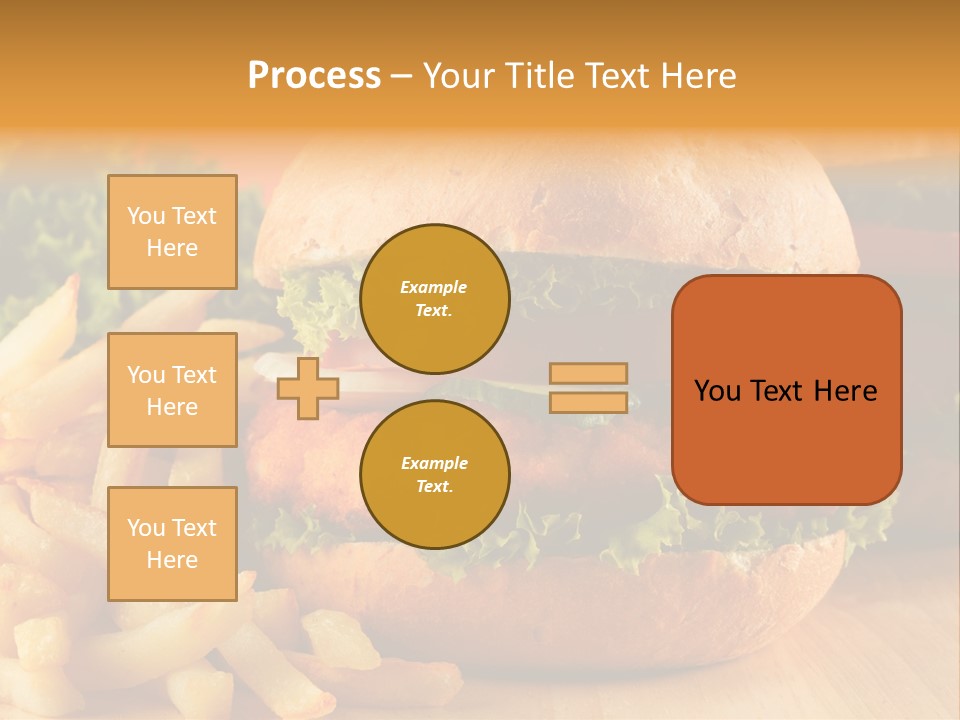 Process – Your Title Text Here

You Text Here

You Text Here

You Text Here

Example Text.

Example Text.

You Text Here